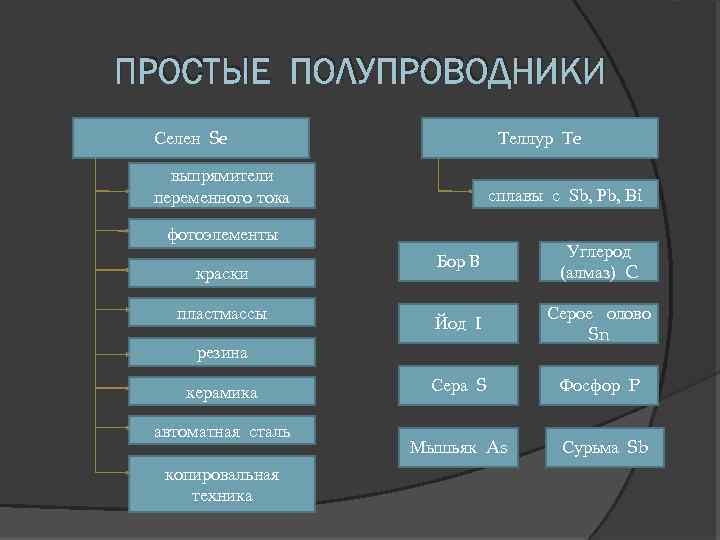 ПРОСТЫЕ ПОЛУПРОВОДНИКИ

Селен Se

выпрямители переменного тока

фотоэлементы

краски

пластмассы

резина

керамика

автоматная сталь

копировальная техника

Теллур Te

сплавы с Sb, Pb, Bi

Бор B

Углерод (алмаз) C

Йод I

Серое олово Sn

Сера S

Фосфор P

Мышьяк As

Сурьма Sb